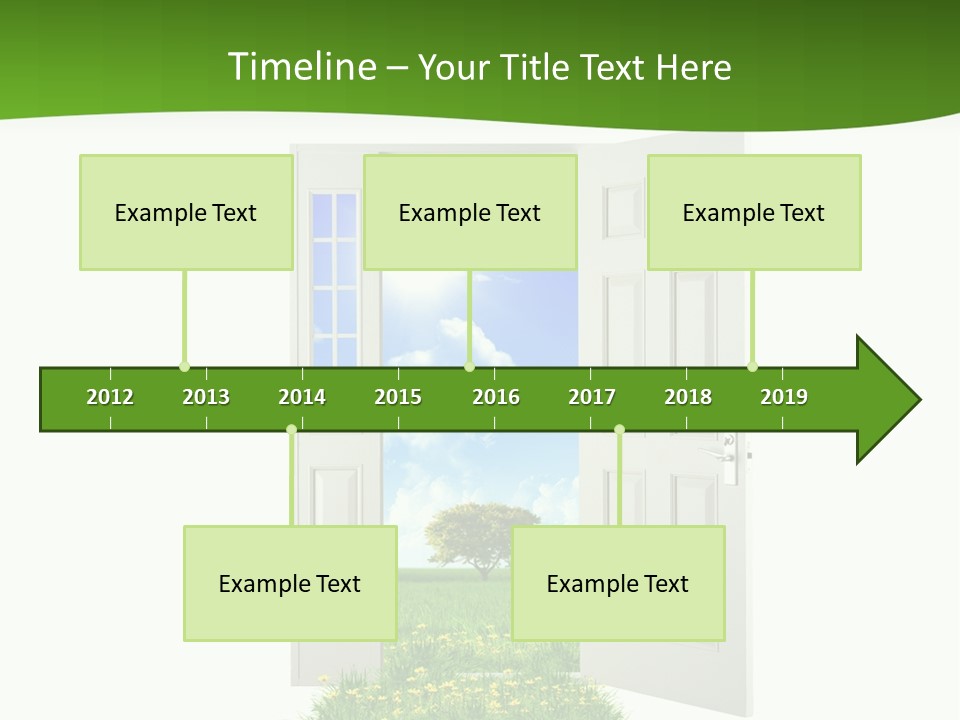 Timeline – Your Title Text Here

Example Text

Example Text

Example Text

2012 2013 2014 2015 2016 2017 2018 2019

Example Text

Example Text